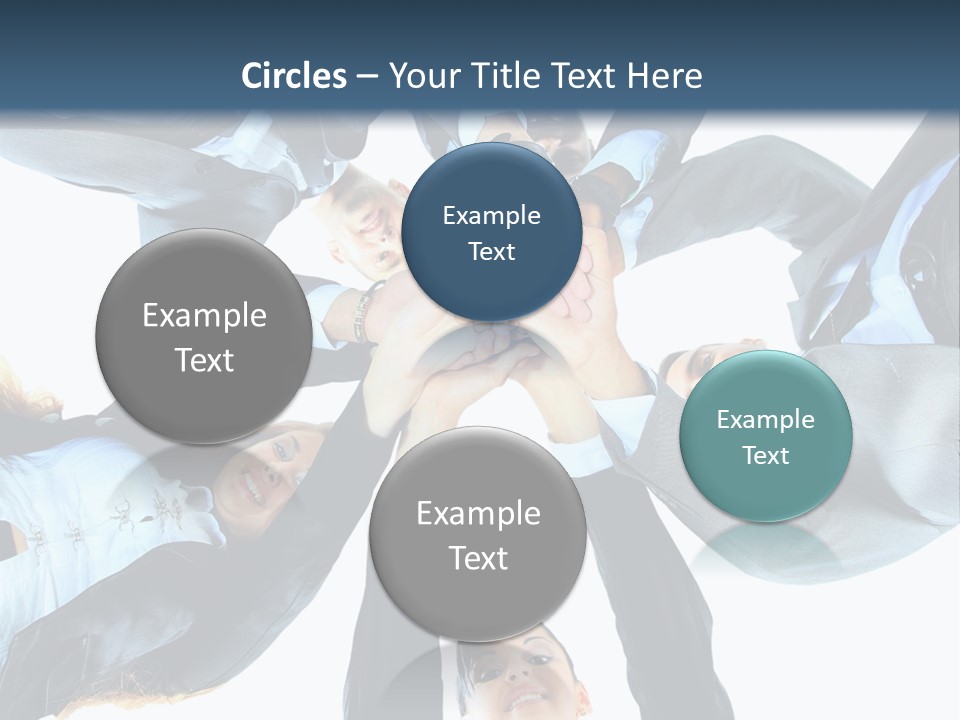 Circles – Your Title Text Here

Example Text

Example Text

Example Text

Example Text